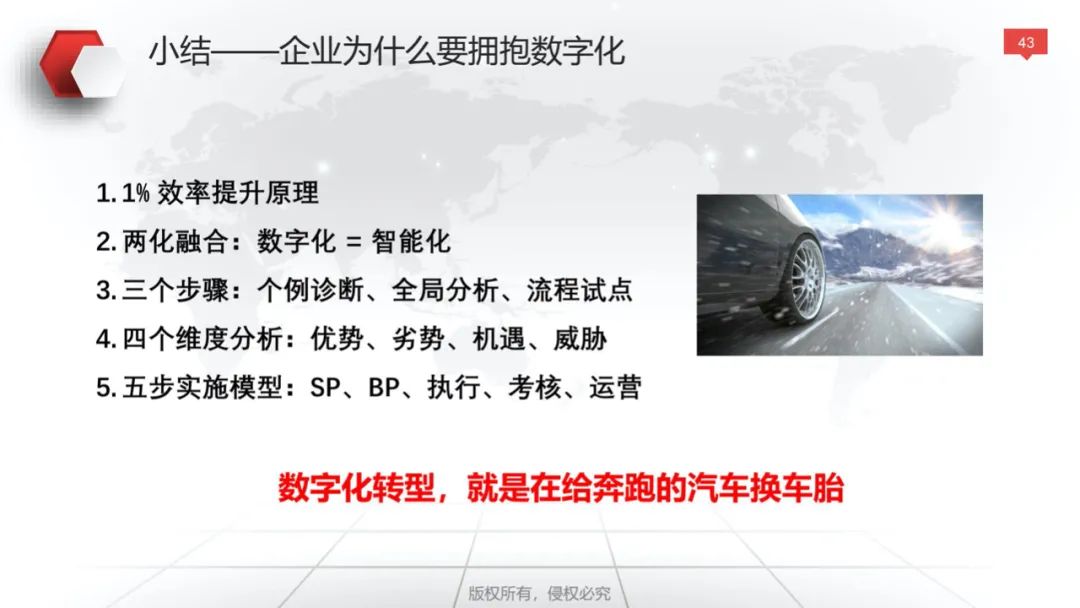 小结——企业为什么要拥抱数字化

43

1. 1% 效率提升原理
2. 两化融合：数字化 = 智能化
3. 三个步骤：个例诊断、全局分析、流程试点
4. 四个维度分析：优势、劣势、机遇、威胁
5. 五步实施模型：SP、BP、执行、考核、运营

数字化转型，就是在给奔跑的汽车换车胎

版权所有，侵权必究